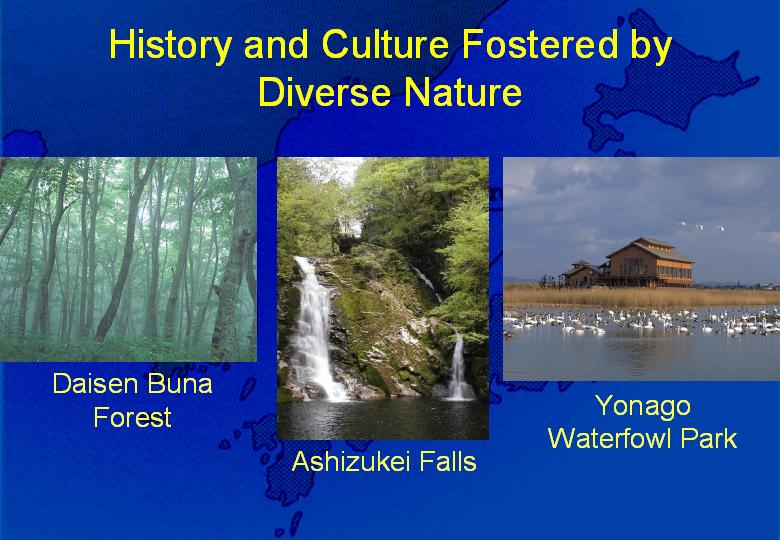 History and Culture Fostered by Diverse Nature

Daisen Buna Forest

Ashizukei Falls

Yonago Waterfowl Park